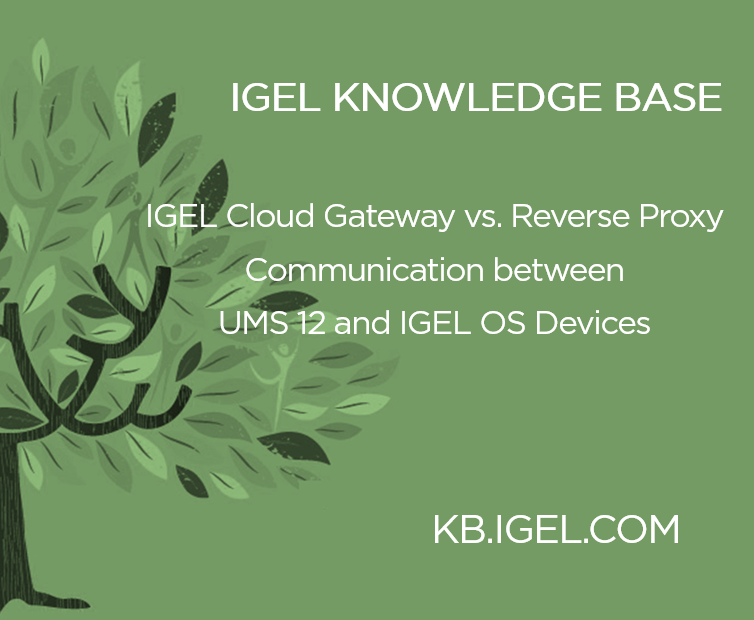 IGEL KNOWLEDGE BASE

IGEL Cloud Gateway vs. Reverse Proxy
Communication between
UMS 12 and IGEL OS Devices

KB.IGEL.COM